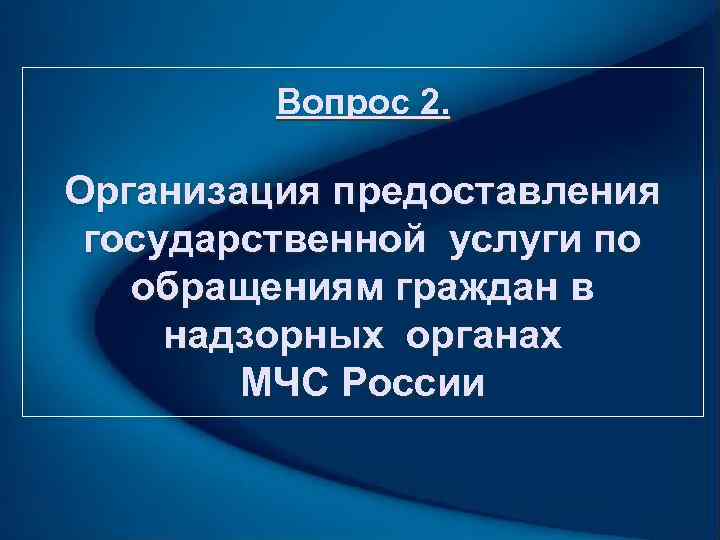 Вопрос 2.

Организация предоставления государственной услуги по обращениям граждан в надзорных органах МЧС России